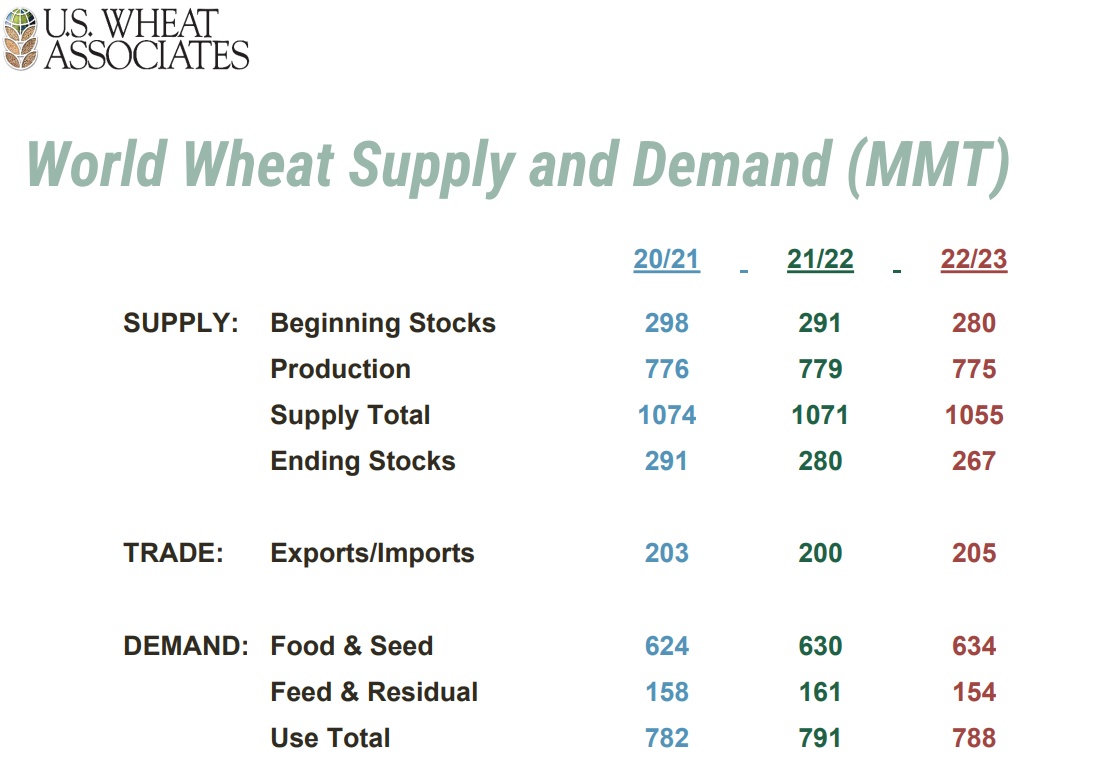 U.S. WHEAT ASSOCIATES

World Wheat Supply and Demand (MMT)

| | | 20/21 | 21/22 | 22/23 |
|---|---|---|---|---|
| SUPPLY: | Beginning Stocks | 298 | 291 | 280 |
| | Production | 776 | 779 | 775 |
| | Supply Total | 1074 | 1071 | 1055 |
| | Ending Stocks | 291 | 280 | 267 |
| TRADE: | Exports/Imports | 203 | 200 | 205 |
| DEMAND: | Food & Seed | 624 | 630 | 634 |
| | Feed & Residual | 158 | 161 | 154 |
| | Use Total | 782 | 791 | 788 |